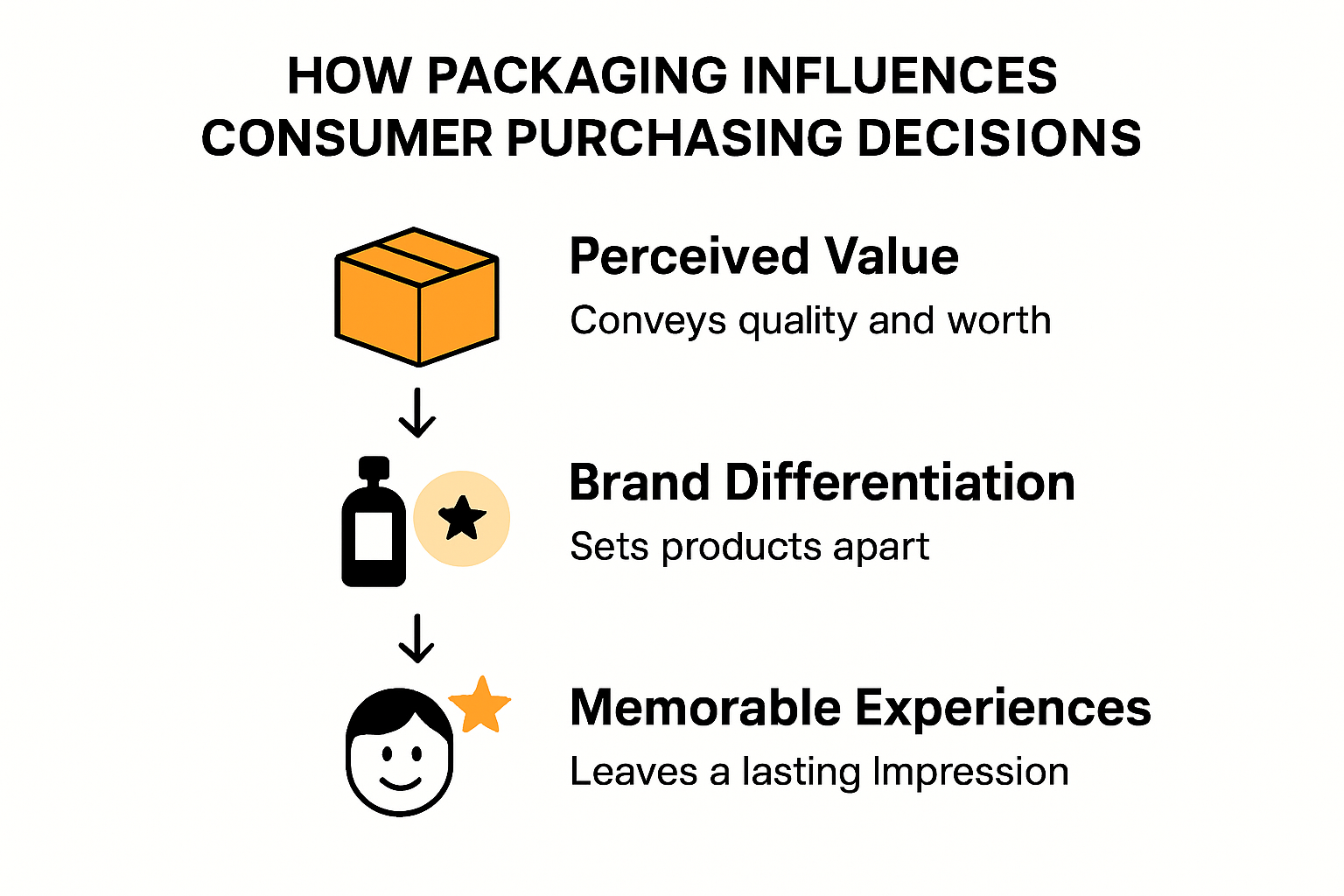 HOW PACKAGING INFLUENCES CONSUMER PURCHASING DECISIONS

Perceived Value
Conveys quality and worth

Brand Differentiation
Sets products apart

Memorable Experiences
Leaves a lasting Impression